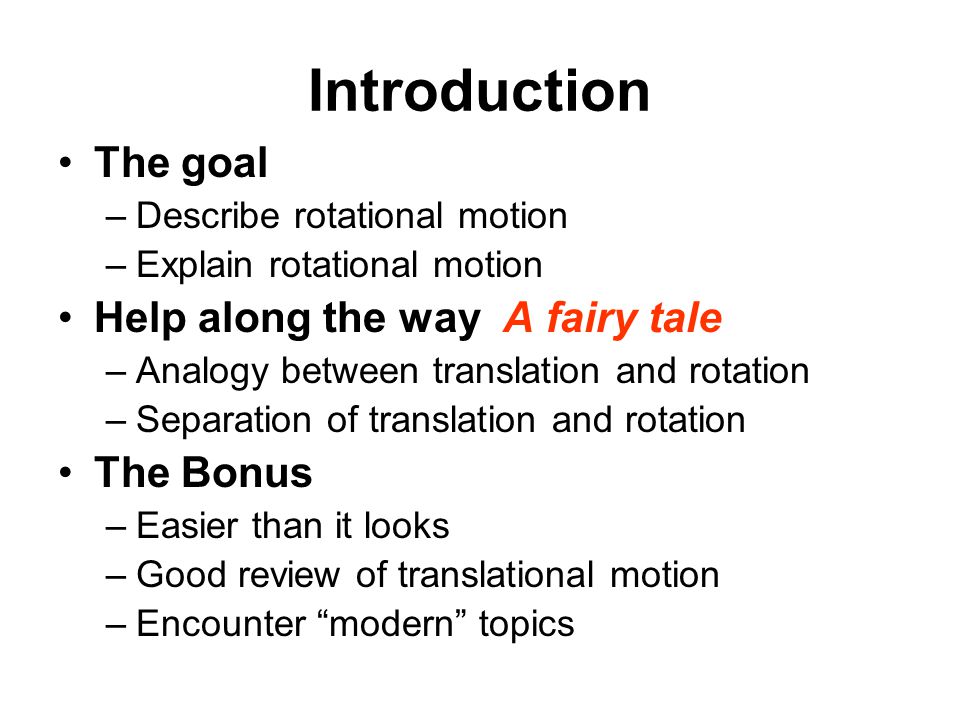 Introduction

• The goal
– Describe rotational motion
– Explain rotational motion

• Help along the way A fairy tale
– Analogy between translation and rotation
– Separation of translation and rotation

• The Bonus
– Easier than it looks
– Good review of translational motion
– Encounter “modern” topics